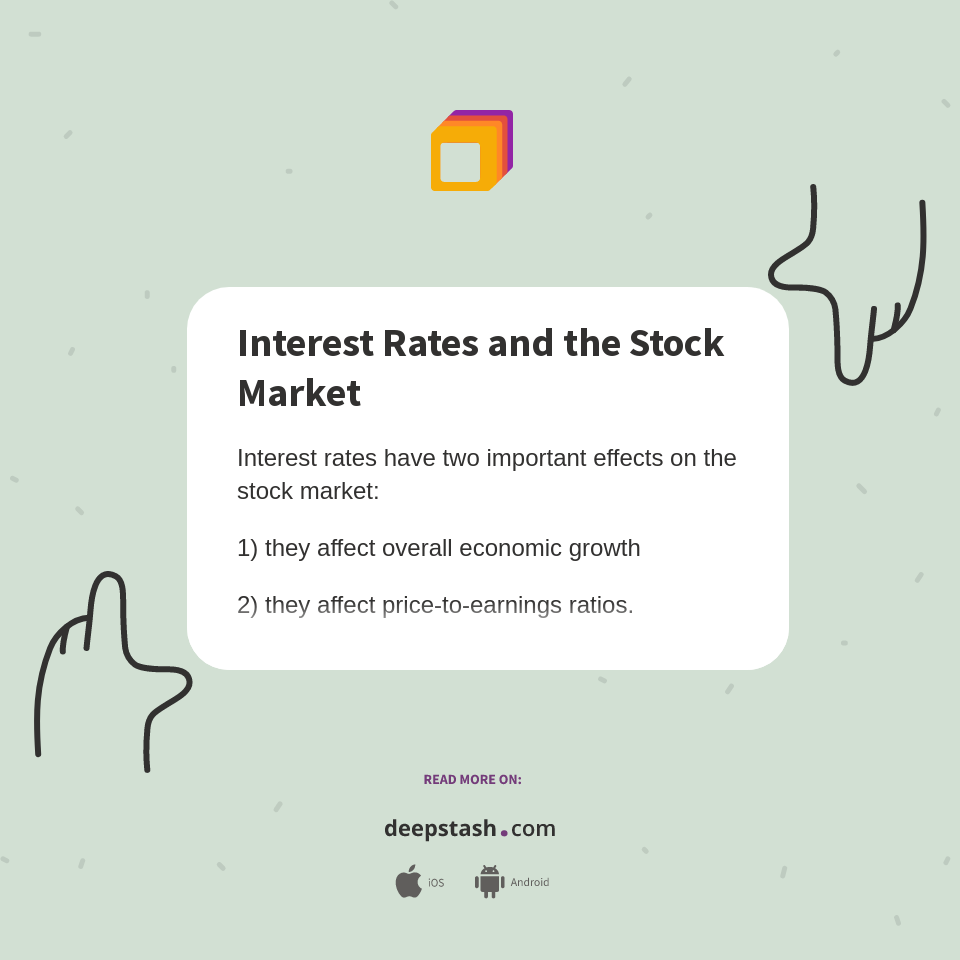 Interest Rates and the Stock Market

Interest rates have two important effects on the stock market:

1) they affect overall economic growth

2) they affect price-to-earnings ratios.

READ MORE ON:

deepstash.com

iOS Android